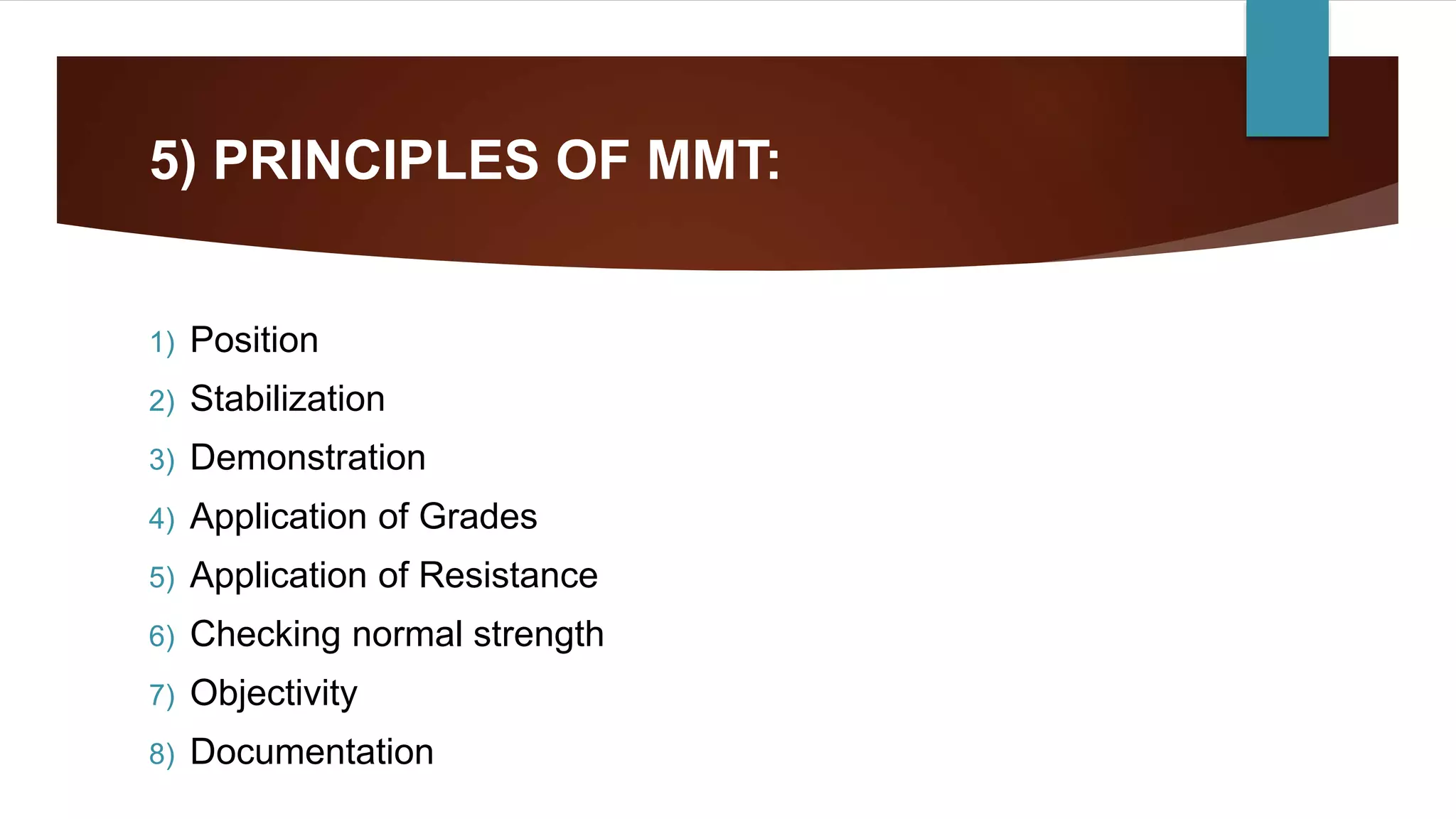 5) PRINCIPLES OF MMT:

1) Position
2) Stabilization
3) Demonstration
4) Application of Grades
5) Application of Resistance
6) Checking normal strength
7) Objectivity
8) Documentation